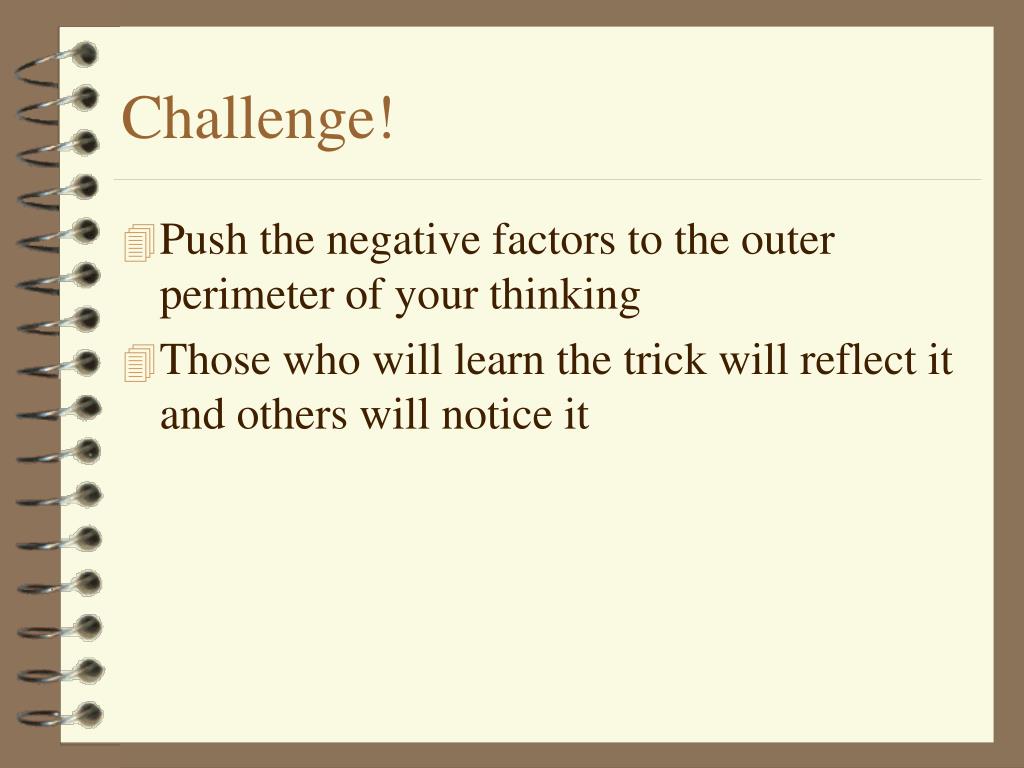 Challenge!

Push the negative factors to the outer perimeter of your thinking

Those who will learn the trick will reflect it and others will notice it